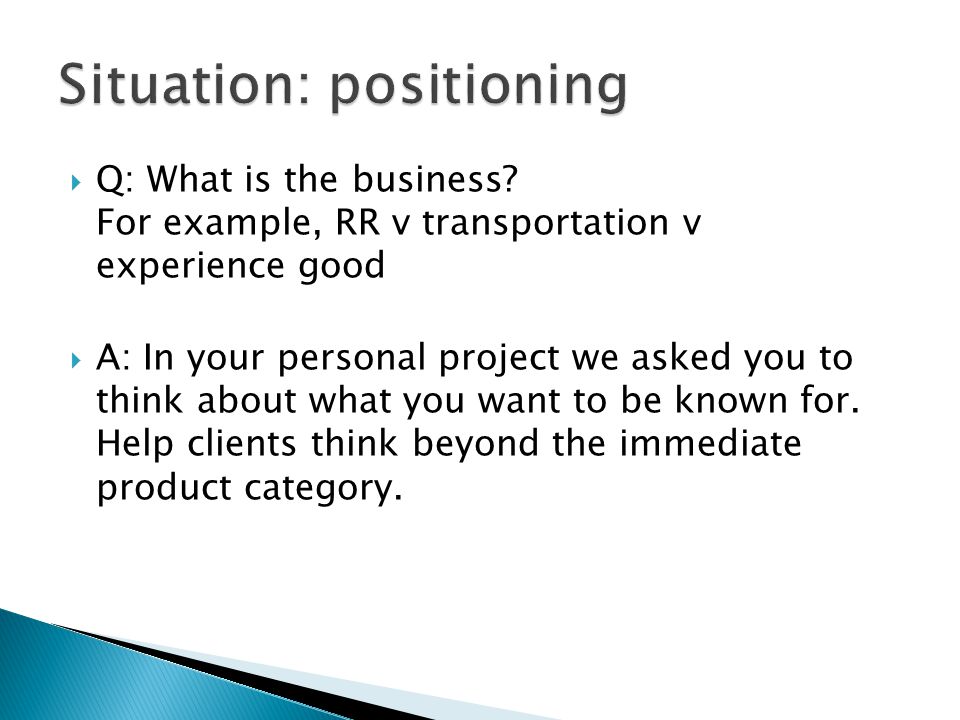 Situation: positioning

Q: What is the business?
For example, RR v transportation v experience good

A: In your personal project we asked you to think about what you want to be known for. Help clients think beyond the immediate product category.